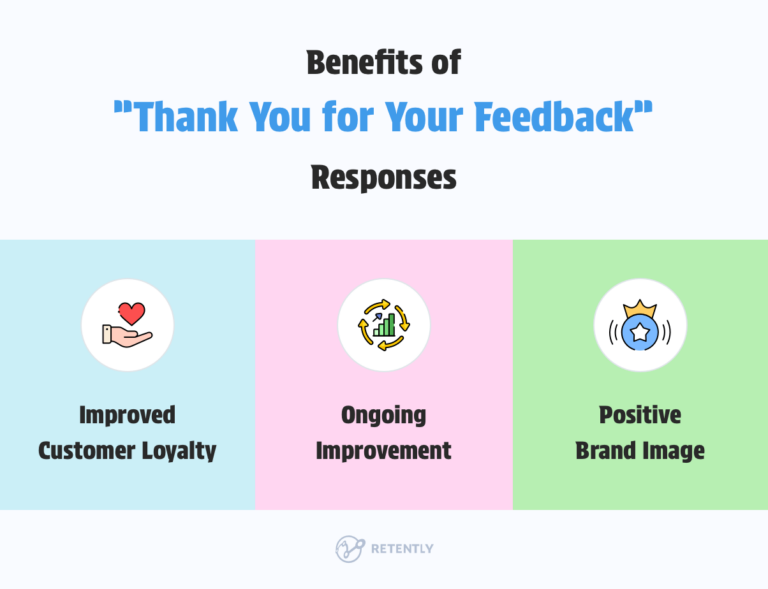 Benefits of
"Thank You for Your Feedback"
Responses

Improved Customer Loyalty

Ongoing Improvement

Positive Brand Image

RETENTLY